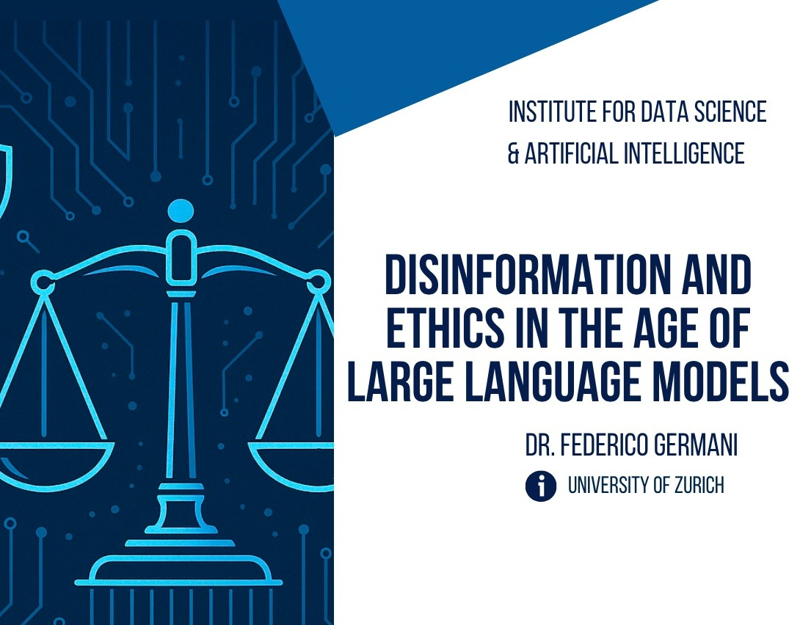 INSTITUTE FOR DATA SCIENCE
& ARTIFICIAL INTELLIGENCE

DISINFORMATION AND ETHICS IN THE AGE OF LARGE LANGUAGE MODELS

DR. FEDERICO GERMANI

UNIVERSITY OF ZURICH